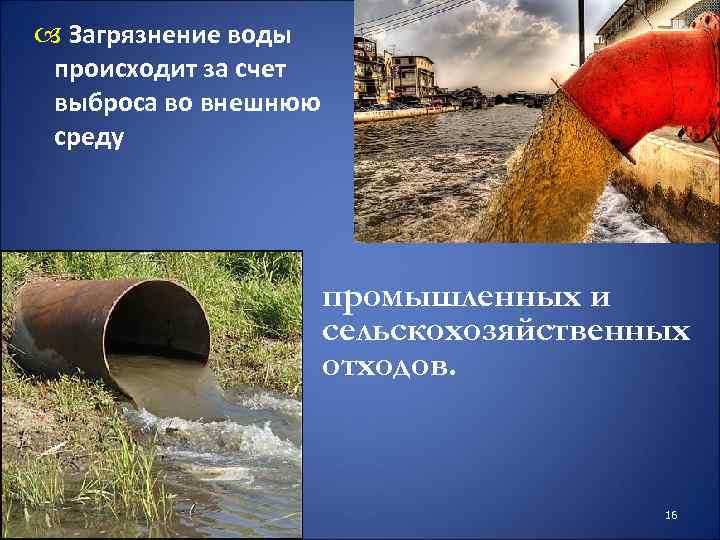 Загрязнение воды происходит за счет выброса во внешнюю среду

промышленных и сельскохозяйственных отходов.

16